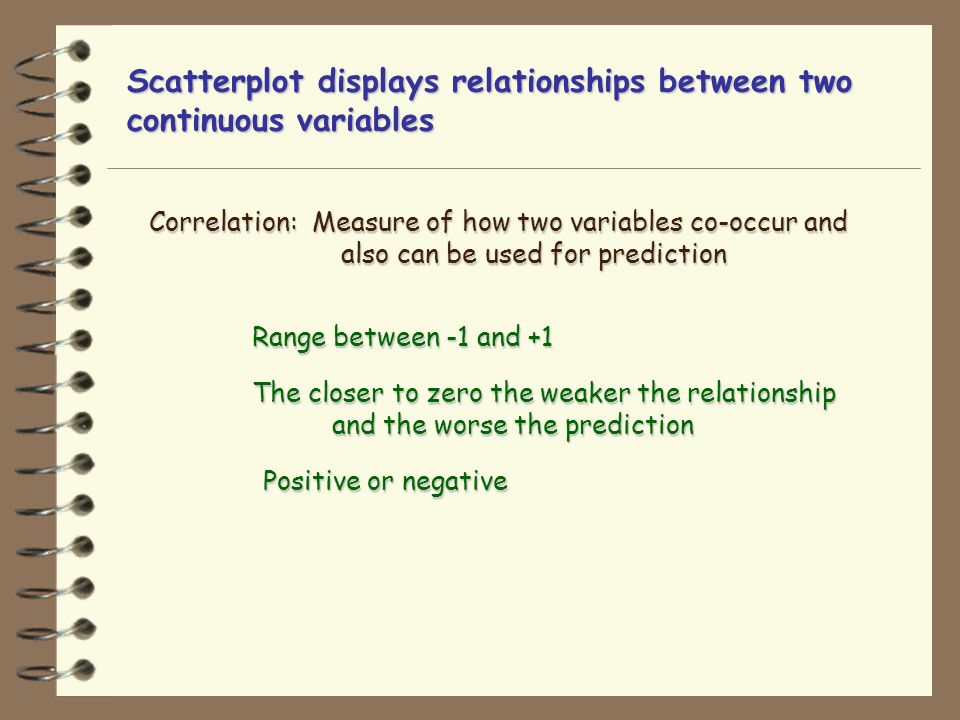 Scatterplot displays relationships between two continuous variables

Correlation: Measure of how two variables co-occur and also can be used for prediction

Range between -1 and +1

The closer to zero the weaker the relationship and the worse the prediction

Positive or negative